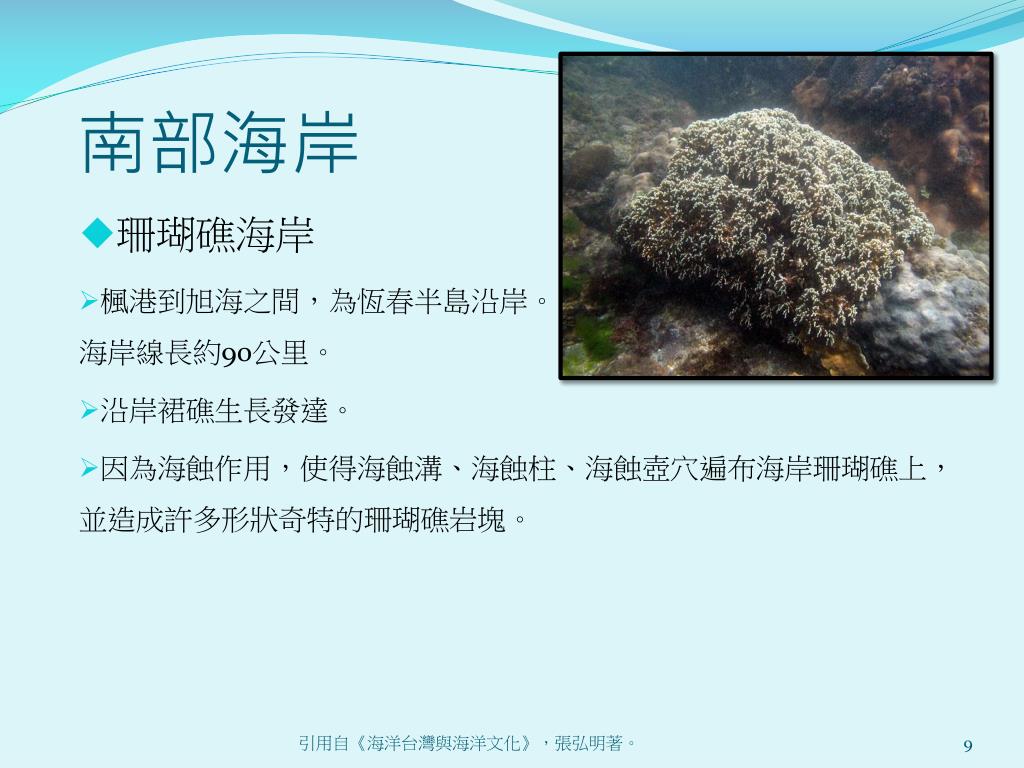 南部海岸

◆珊瑚礁海岸

➢楓港到旭海之間，為恆春半島沿岸。海岸線長約90公里。

➢沿岸裙礁生長發達。

➢因為海蝕作用，使得海蝕溝、海蝕柱、海蝕壺穴遍布海岸珊瑚礁上，並造成許多形狀奇特的珊瑚礁岩塊。

引用自《海洋台灣與海洋文化》，張弘明著。

9